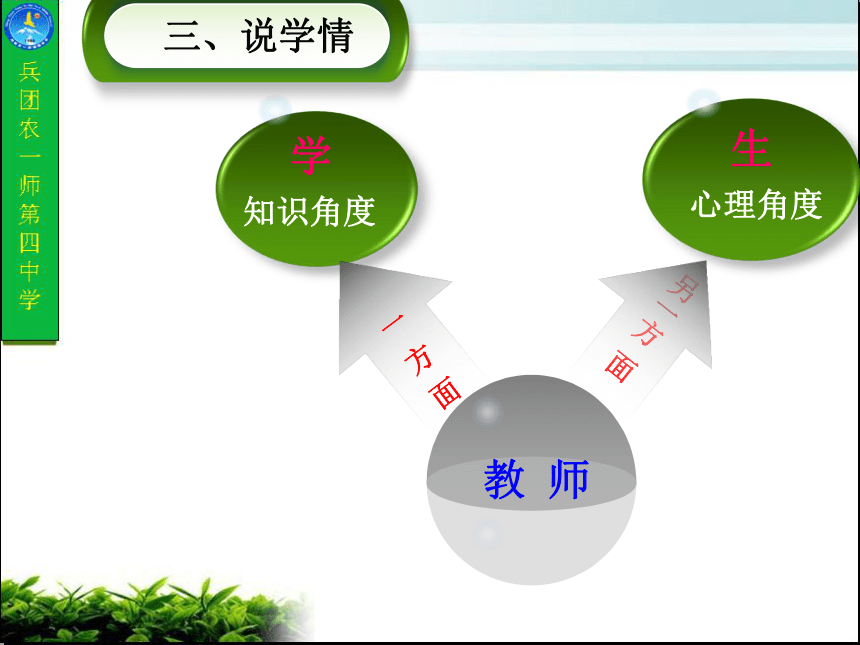 兵团农一师第四中学

三、说学情

学
知识角度

生
心理角度

一方面

另一方面

教 师